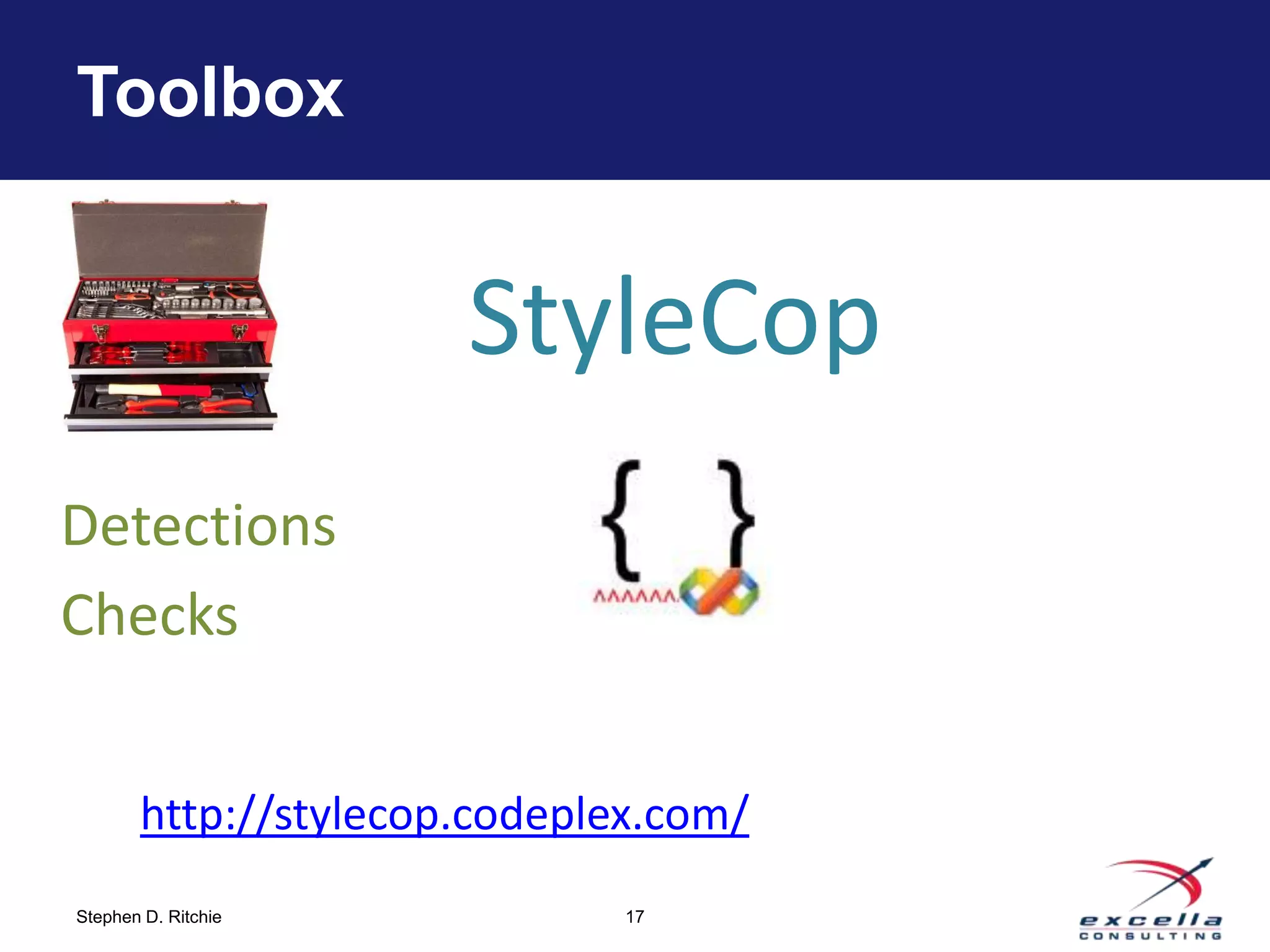 Toolbox

StyleCop

Detections

Checks

{ }

http://stylecop.codeplex.com/

Stephen D. Ritchie

17

excella
CONSULTING